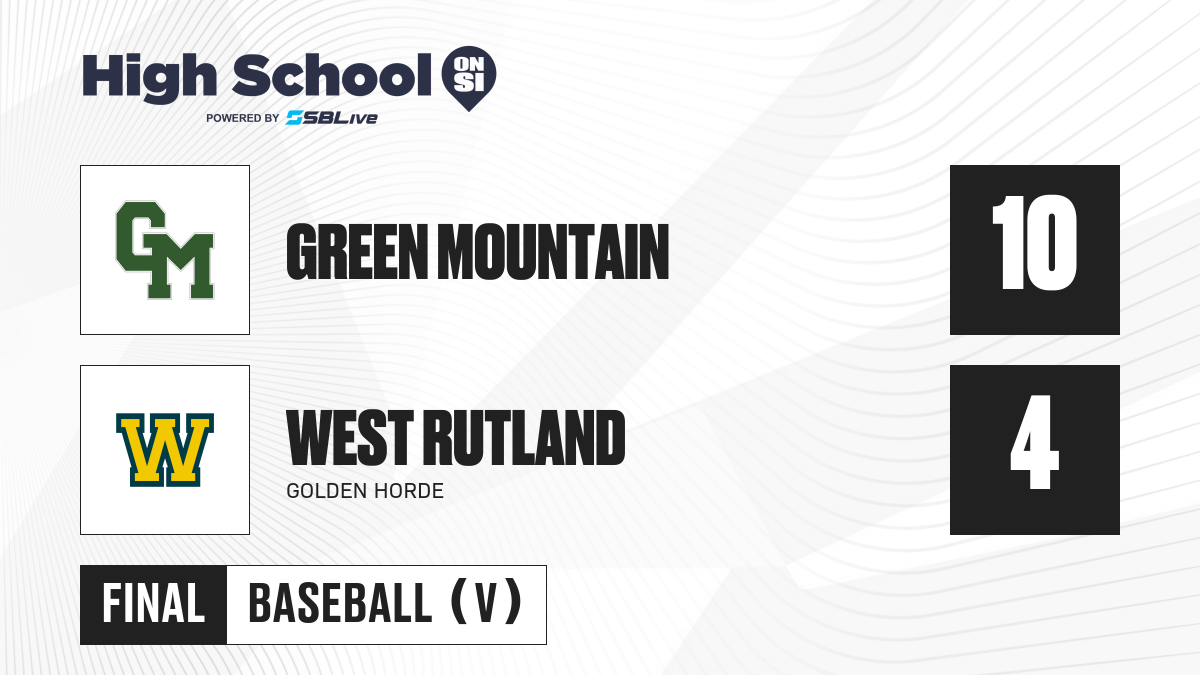 High School ON SI
POWERED BY SBLive

GM
GREEN MOUNTAIN
10

W
WEST RUTLAND
GOLDEN HORDE
4

FINAL BASEBALL (V)